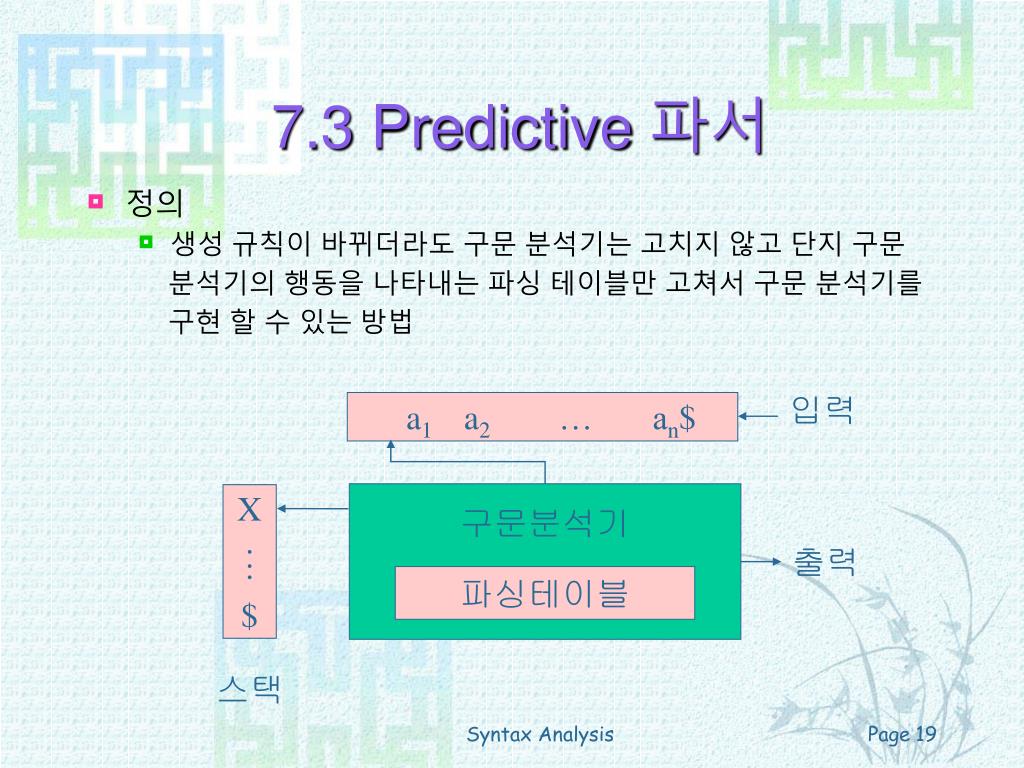 7.3 Predictive 파서

정의

생성 규칙이 바뀌더라도 구문 분석기는 고치지 않고 단지 구문 분석기의 행동을 나타내는 파싱 테이블만 고쳐서 구문 분석기를 구현 할 수 있는 방법

$a_1$ $a_2$ … $a_n\$$

입력

X
⋮
$

구문분석기

파싱테이블

출력

스택

Syntax Analysis

Page 19